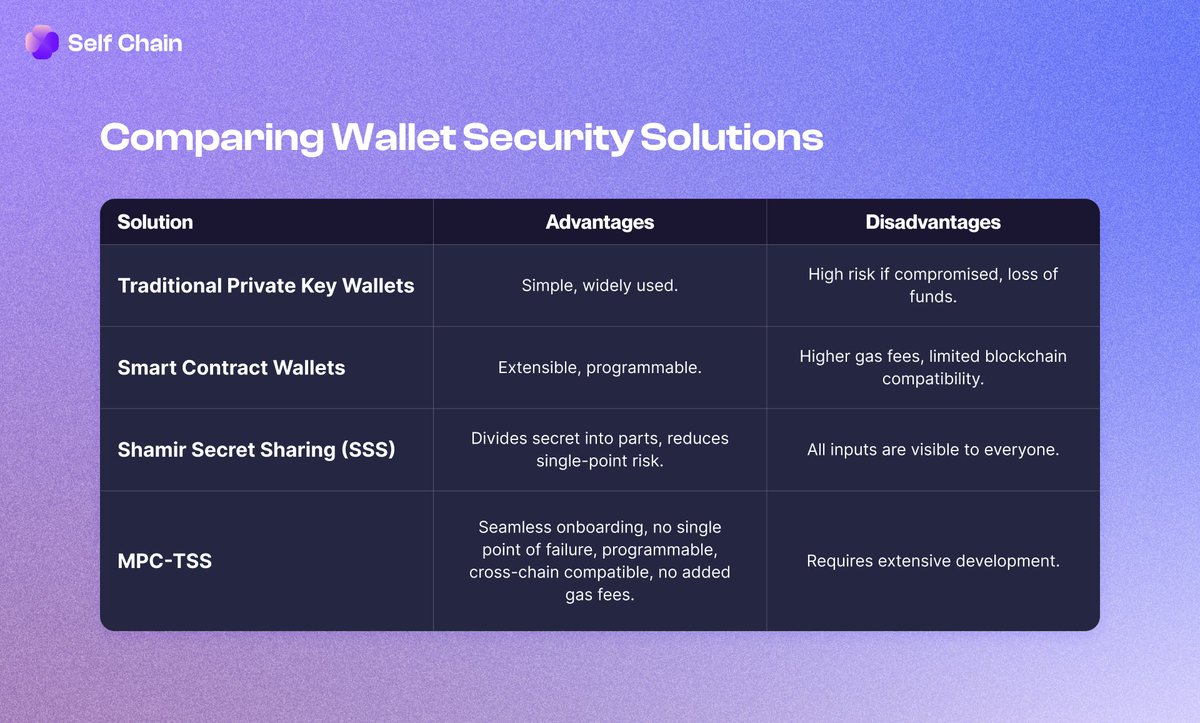 Self Chain

Comparing Wallet Security Solutions

| Solution | Advantages | Disadvantages |
|---|---|---|
| Traditional Private Key Wallets | Simple, widely used. | High risk if compromised, loss of funds. |
| Smart Contract Wallets | Extensible, programmable. | Higher gas fees, limited blockchain compatibility. |
| Shamir Secret Sharing (SSS) | Divides secret into parts, reduces single-point risk. | All inputs are visible to everyone. |
| MPC-TSS | Seamless onboarding, no single point of failure, programmable, cross-chain compatible, no added gas fees. | Requires extensive development. |